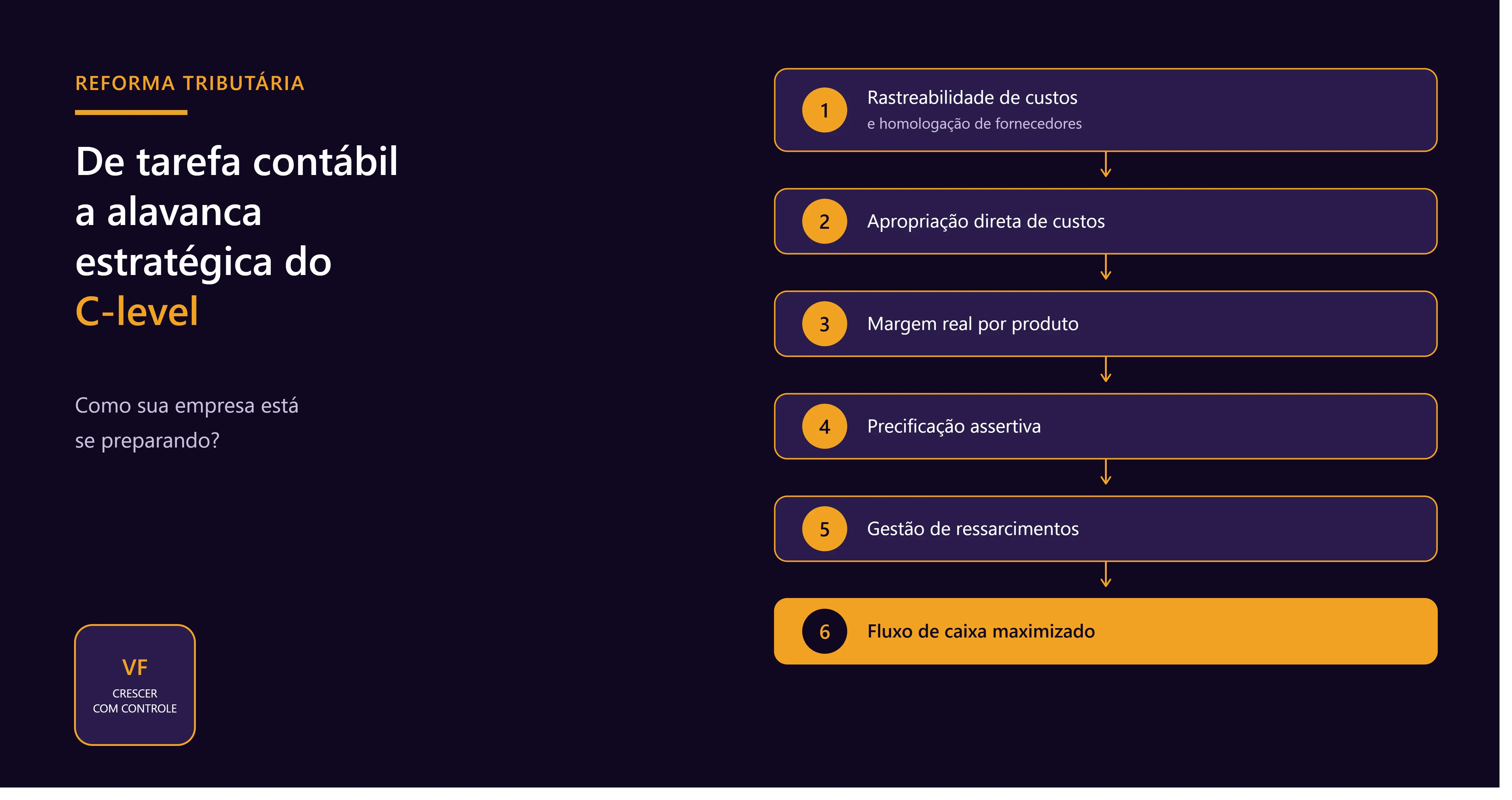 REFORMA TRIBUTÁRIA

De tarefa contábil a alavanca estratégica do C-level

Como sua empresa está se preparando?

VF
CRESCER
COM CONTROLE

1 Rastreabilidade de custos
e homologação de fornecedores

2 Apropriação direta de custos

3 Margem real por produto

4 Precificação assertiva

5 Gestão de ressarcimentos

6 Fluxo de caixa maximizado